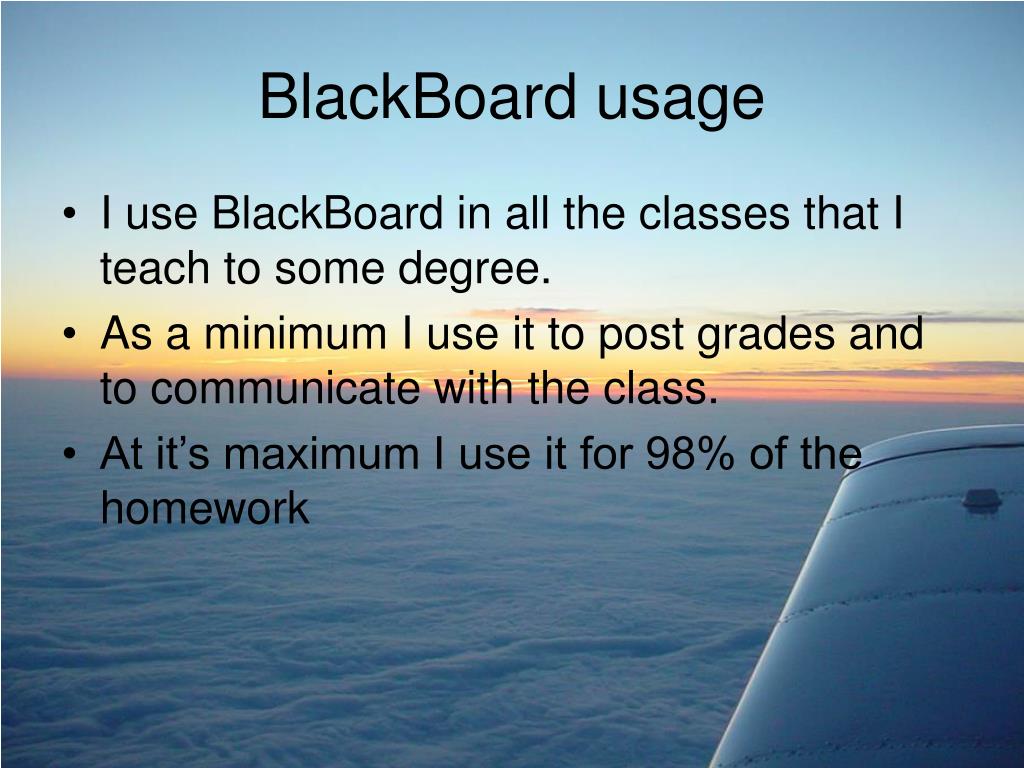 BlackBoard usage

• I use BlackBoard in all the classes that I teach to some degree.
• As a minimum I use it to post grades and to communicate with the class.
• At it’s maximum I use it for 98% of the homework